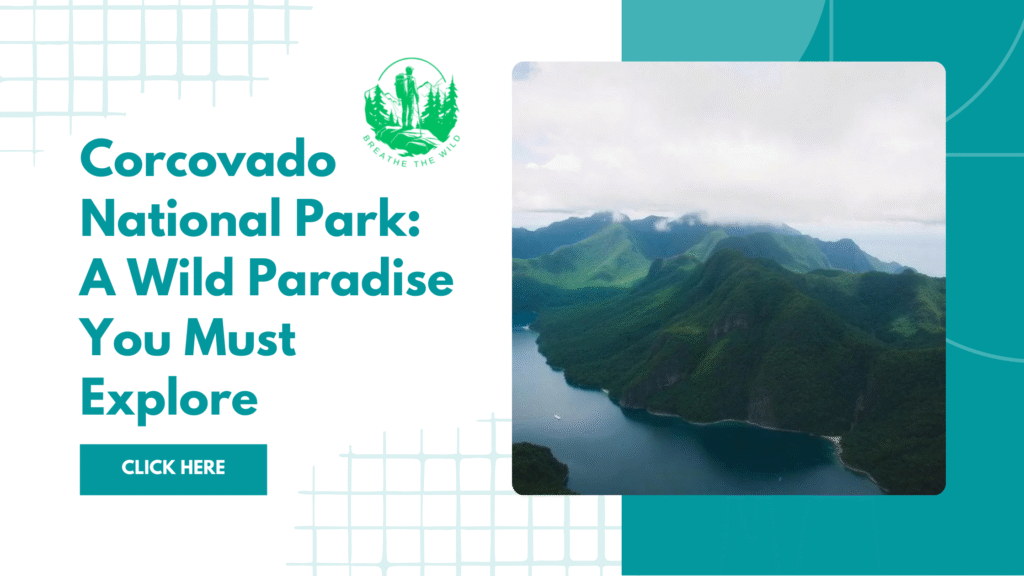 BREATHE THE WILD

Corcovado National Park: A Wild Paradise You Must Explore

CLICK HERE